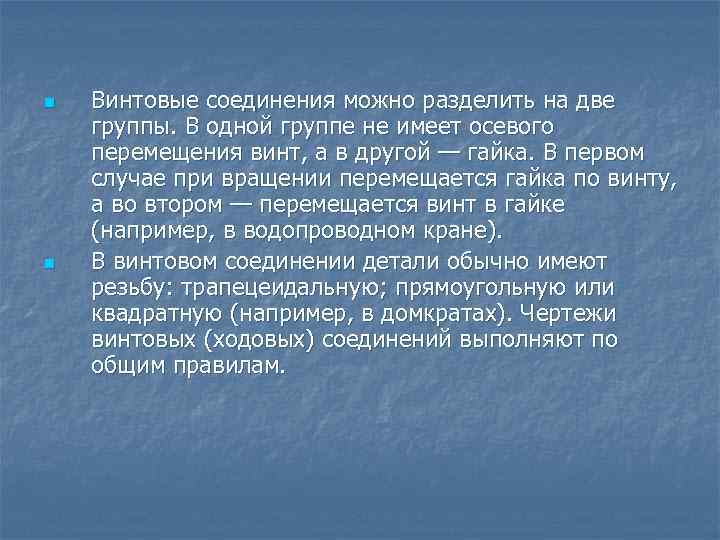 Винтовые соединения можно разделить на две группы. В одной группе не имеет осевого перемещения винт, а в другой — гайка. В первом случае при вращении перемещается гайка по винту, а во втором — перемещается винт в гайке (например, в водопроводном кране).

В винтовом соединении детали обычно имеют резьбу: трапецеидальную; прямоугольную или квадратную (например, в домкратах). Чертежи винтовых (ходовых) соединений выполняют по общим правилам.